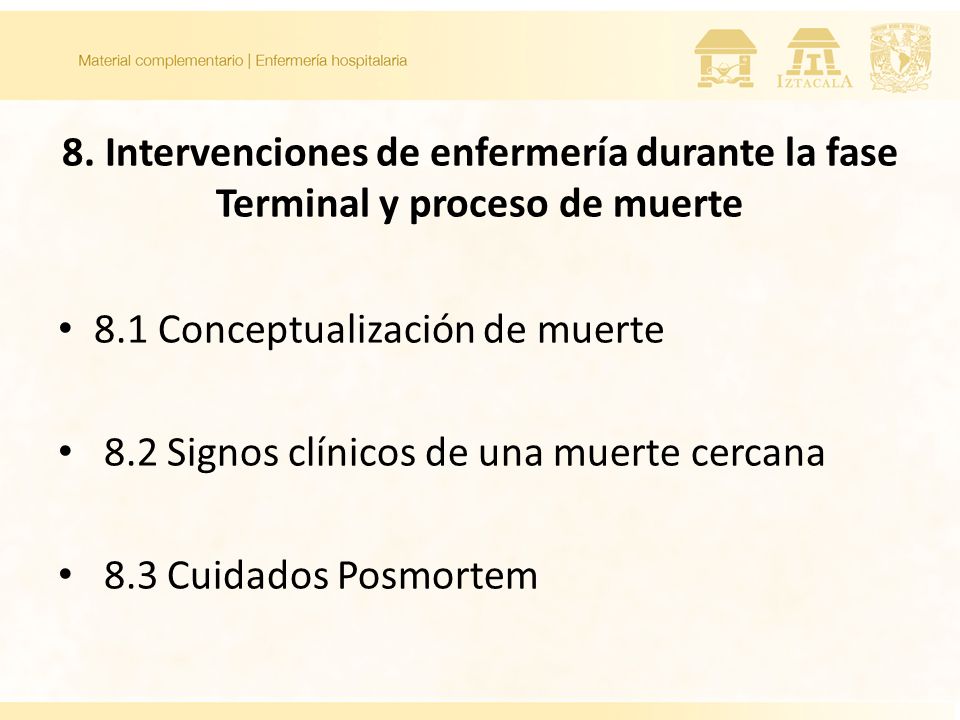 Material complementario | Enfermería hospitalaria

IZTACALA

8. Intervenciones de enfermería durante la fase Terminal y proceso de muerte

• 8.1 Conceptualización de muerte

• 8.2 Signos clínicos de una muerte cercana

• 8.3 Cuidados Posmortem